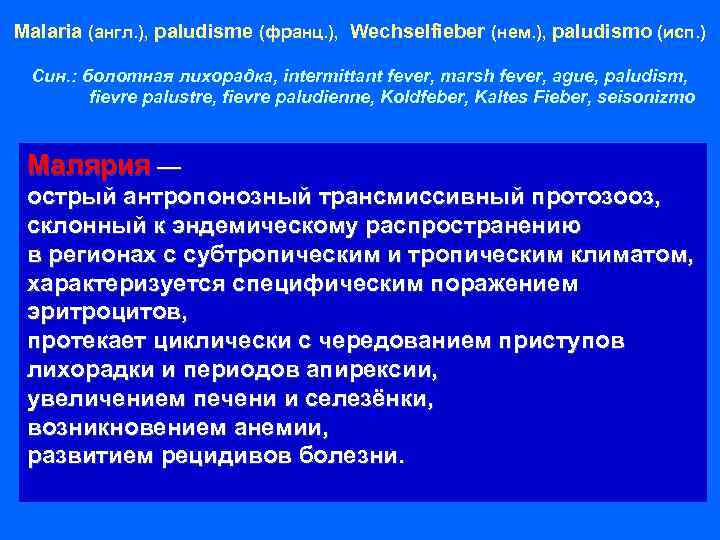 Malaria (англ.), paludisme (франц.), Wechselfieber (нем.), paludismo (исп.)

Син.: болотная лихорадка, intermittant fever, marsh fever, ague, paludism, fievre palustre, fievre paludienne, Koldfeber, Kaltes Fieber, seisonizmo

Малярия —
острый антропонозный трансмиссивный протозооз,
склонный к эндемическому распространению
в регионах с субтропическим и тропическим климатом,
характеризуется специфическим поражением
эритроцитов,
протекает циклически с чередованием приступов
лихорадки и периодов апирексии,
увеличением печени и селезёнки,
возникновением анемии,
развитием рецидивов болезни.